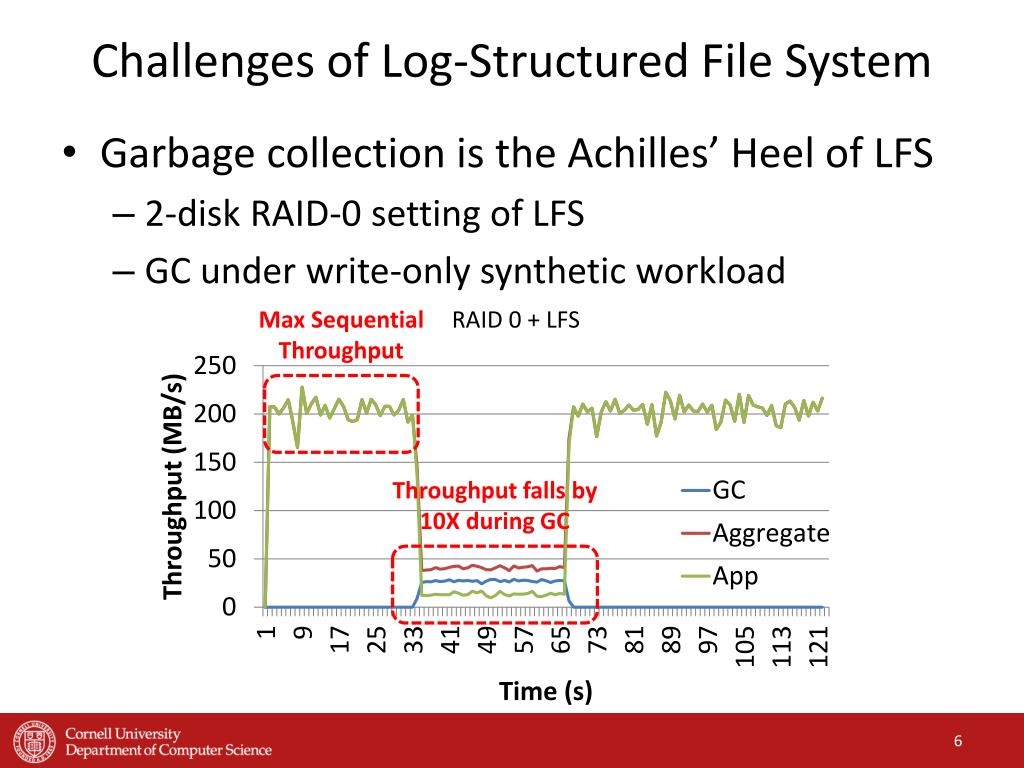 Challenges of Log-Structured File System

• Garbage collection is the Achilles' Heel of LFS
– 2-disk RAID-0 setting of LFS
– GC under write-only synthetic workload

Max Sequential Throughput

RAID 0 + LFS

Throughput (MB/s)

250
200
150
100
50
0

Throughput falls by 10X during GC

GC
Aggregate
App

1 9 17 25 33 41 49 57 65 73 81 89 97 105 113 121

Time (s)

Cornell University
Department of Computer Science

6